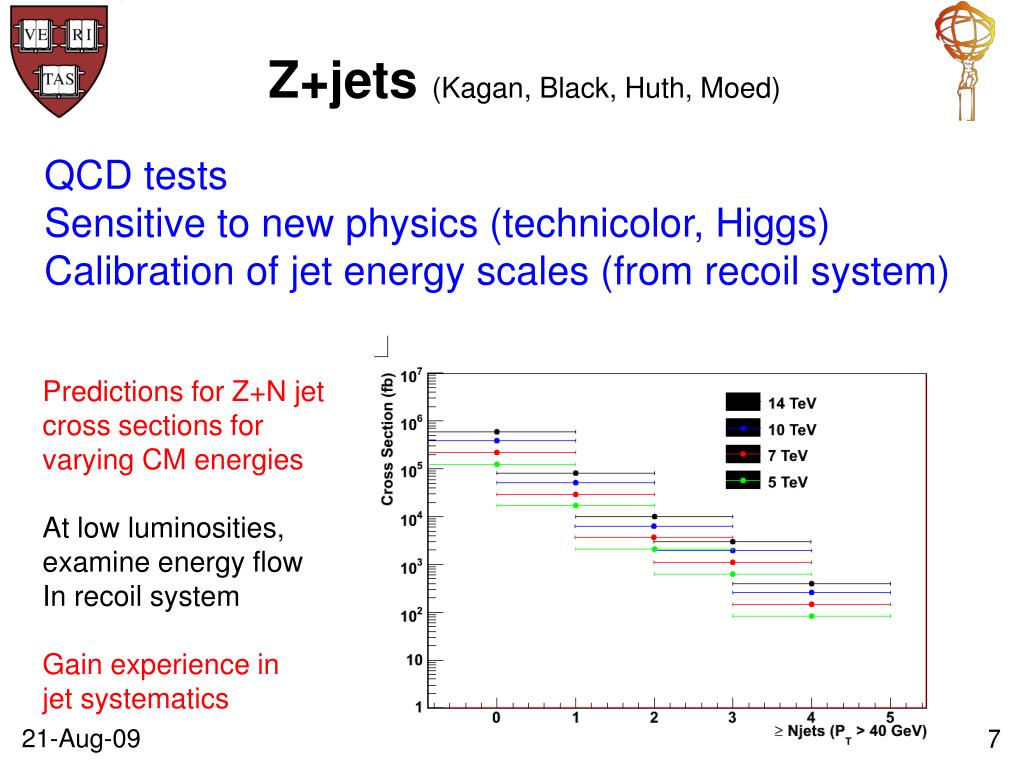 VE RI TAS

Z+jets (Kagan, Black, Huth, Moed)

QCD tests
Sensitive to new physics (technicolor, Higgs)
Calibration of jet energy scales (from recoil system)

Predictions for Z+N jet cross sections for varying CM energies

At low luminosities, examine energy flow In recoil system

Gain experience in jet systematics

Cross Section (fb)

$10^7$
$10^6$
$10^5$
$10^4$
$10^3$
$10^2$
10
1

14 TeV
10 TeV
7 TeV
5 TeV

0 1 2 3 4 5

$\geq$ Njets ($P_T$ > 40 GeV)

21-Aug-09

7